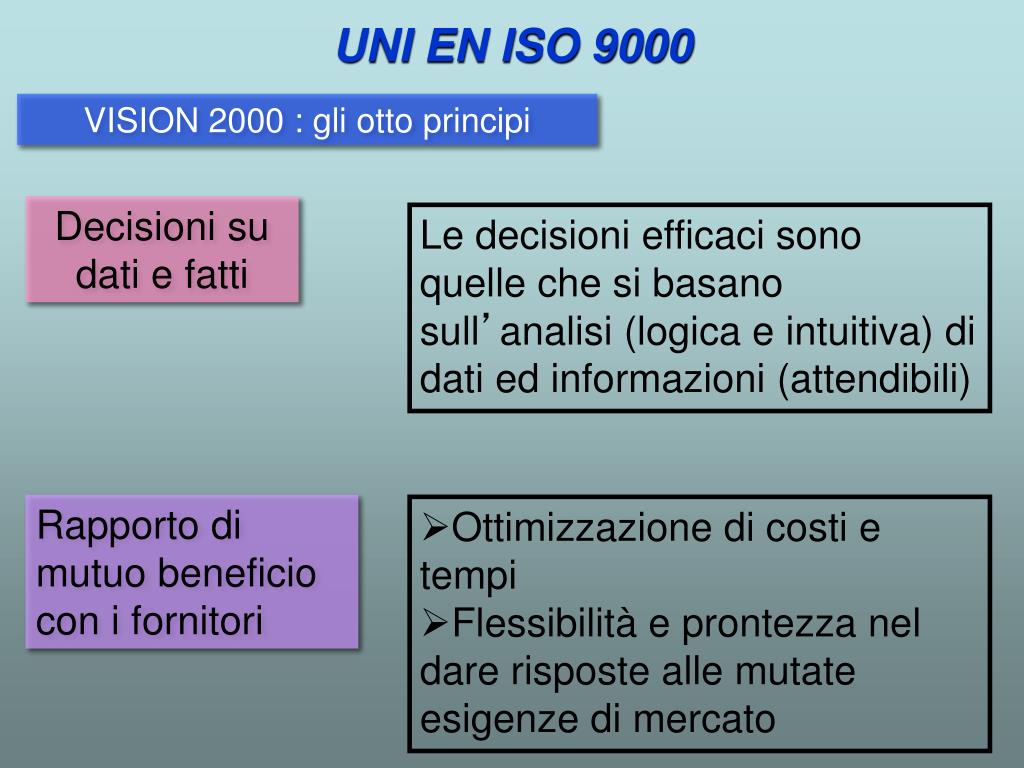 UNI EN ISO 9000

VISION 2000 : gli otto principi

Decisioni su dati e fatti

Le decisioni efficaci sono quelle che si basano sull’analisi (logica e intuitiva) di dati ed informazioni (attendibili)

Rapporto di mutuo beneficio con i fornitori

➢Ottimizzazione di costi e tempi
➢Flessibilità e prontezza nel dare risposte alle mutate esigenze di mercato